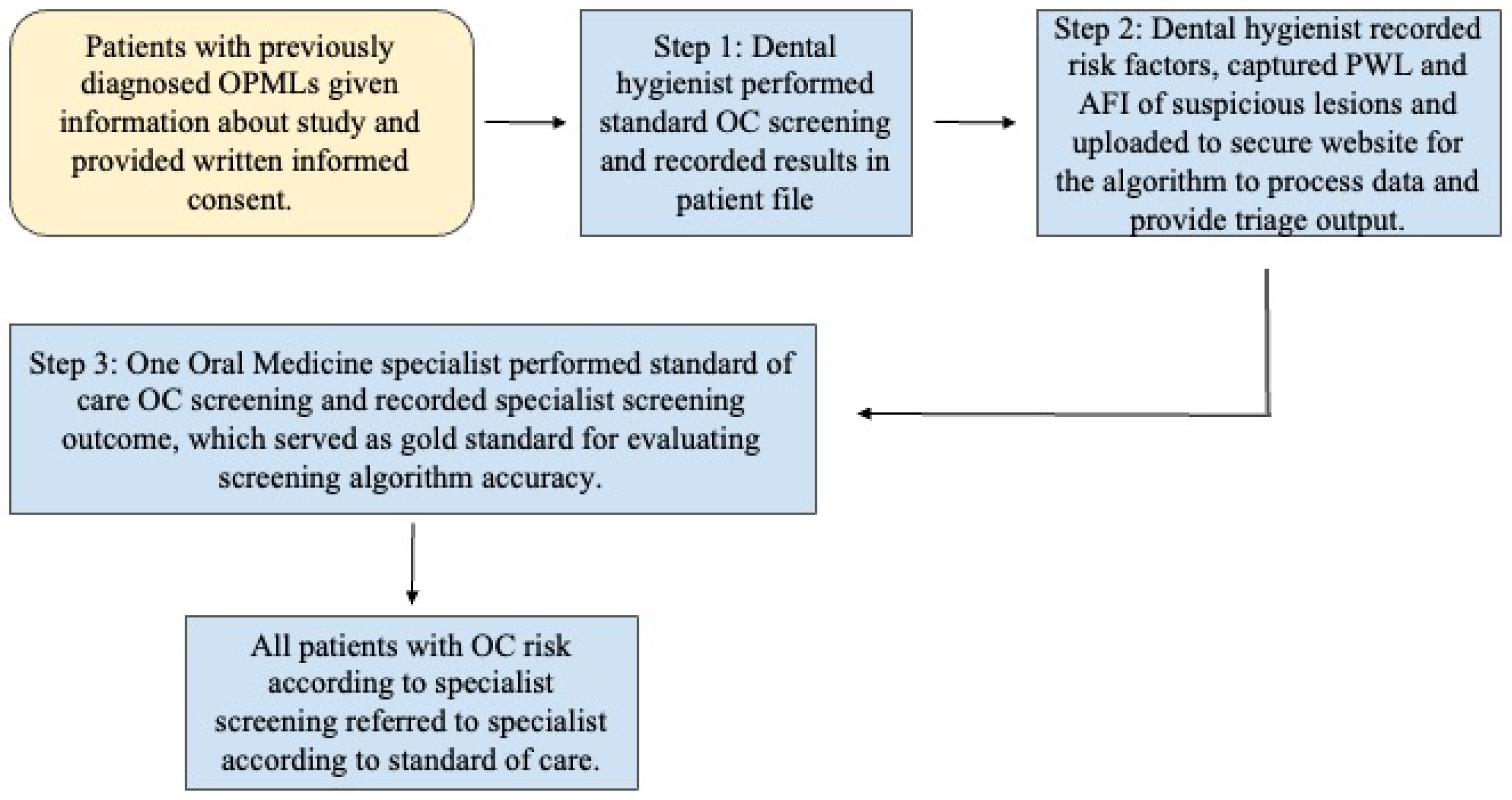 Patients with previously diagnosed OPMLs given information about study and provided written informed consent.

Step 1: Dental hygienist performed standard OC screening and recorded results in patient file

Step 2: Dental hygienist recorded risk factors, captured PWL and AFI of suspicious lesions and uploaded to secure website for the algorithm to process data and provide triage output.

Step 3: One Oral Medicine specialist performed standard of care OC screening and recorded specialist screening outcome, which served as gold standard for evaluating screening algorithm accuracy.

All patients with OC risk according to specialist screening referred to specialist according to standard of care.